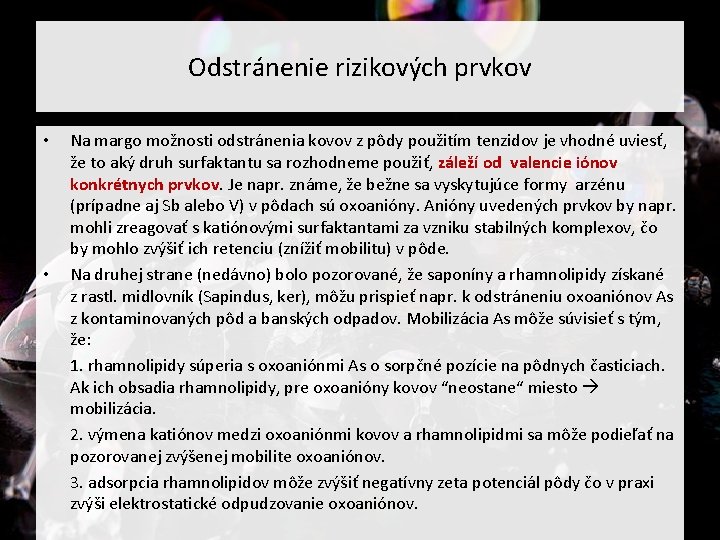 Odstránenie rizikových prvkov

• Na margo možnosti odstránenia kovov z pôdy použitím tenzidov je vhodné uviesť, že to aký druh surfaktantu sa rozhodneme použiť, záleží od valencie iónov konkrétnych prvkov. Je napr. známe, že bežne sa vyskytujúce formy arzénu (prípadne aj Sb alebo V) v pôdach sú oxoanióny. Anióny uvedených prvkov by napr. mohli zreagovať s katiónovými surfaktantami za vzniku stabilných komplexov, čo by mohlo zvýšiť ich retenciu (znížiť mobilitu) v pôde.

• Na druhej strane (nedávno) bolo pozorované, že saponíny a rhamnolipidy získané z rastl. midlovník (Sapindus, ker), môžu prispieť napr. k odstráneniu oxoaniónov As z kontaminovaných pôd a banských odpadov. Mobilizácia As môže súvisieť s tým, že:

1. rhamnolipidy súperia s oxoaniónmi As o sorpčné pozície na pôdnych časticiach. Ak ich obsadia rhamnolipidy, pre oxoanióny kovov “neostane“ miesto → mobilizácia.

2. výmena katiónov medzi oxoaniónmi kovov a rhamnolipidmi sa môže podieľať na pozorovanej zvýšenej mobilite oxoaniónov.

3. adsorpcia rhamnolipidov môže zvýšiť negatívny zeta potenciál pôdy čo v praxi zvýši elektrostatické odpudzovanie oxoaniónov.